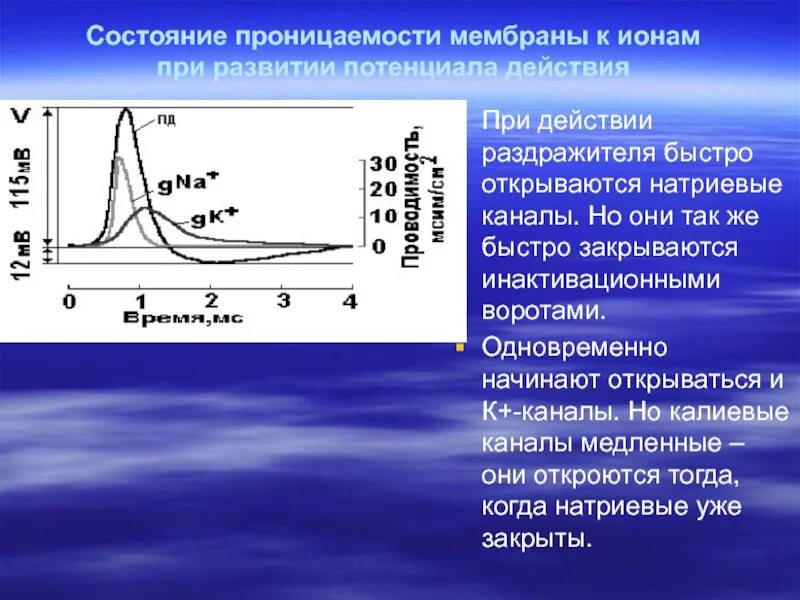 Состояние проницаемости мембраны к ионам при развитии потенциала действия

V

115мВ

12мВ

ПД

$gNa^+$

$gK^+$

30
20
10
0

Проводимость, мсим/см$^2$

0 1 2 3 4

Время,мс

При действии раздражителя быстро открываются натриевые каналы. Но они так же быстро закрываются инактивационными воротами.

Одновременно начинают открываться и К+-каналы. Но калиевые каналы медленные – они откроются тогда, когда натриевые уже закрыты.